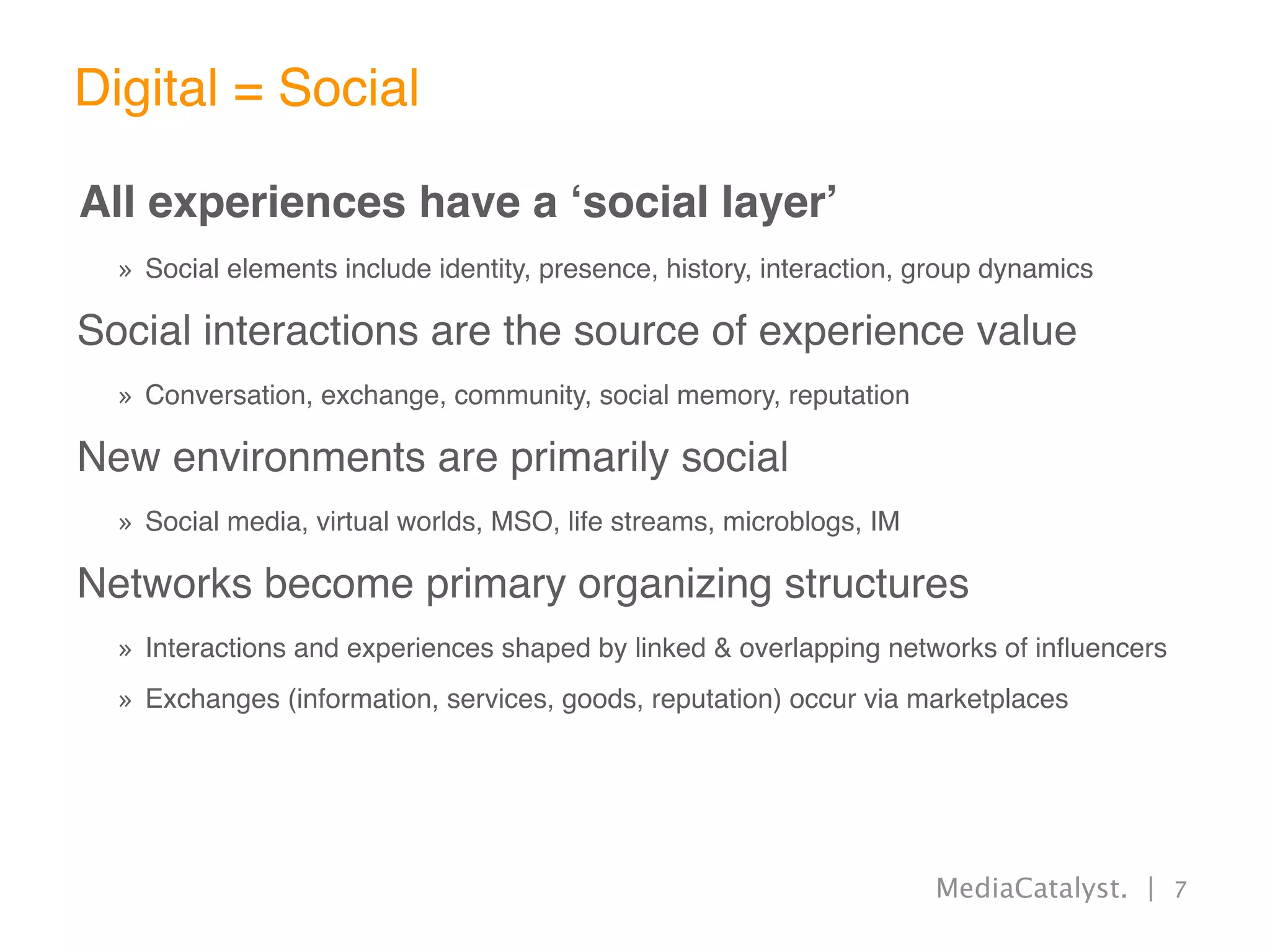 Digital = Social

All experiences have a ‘social layer’

» Social elements include identity, presence, history, interaction, group dynamics

Social interactions are the source of experience value

» Conversation, exchange, community, social memory, reputation

New environments are primarily social

» Social media, virtual worlds, MSO, life streams, microblogs, IM

Networks become primary organizing structures

» Interactions and experiences shaped by linked & overlapping networks of influencers

» Exchanges (information, services, goods, reputation) occur via marketplaces

MediaCatalyst. | 7